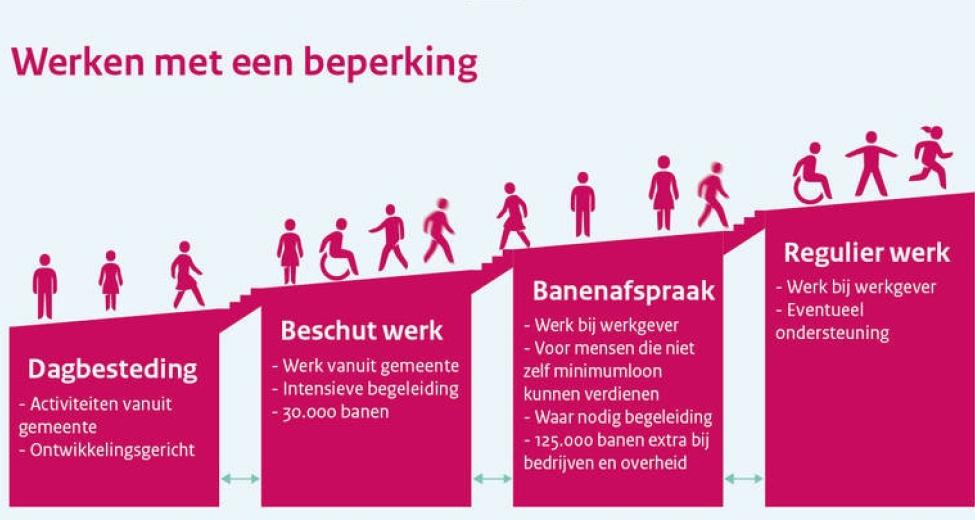 Werken met een beperking

Dagbesteding
- Activiteiten vanuit gemeente
- Ontwikkelingsgericht

Beschut werk
- Werk vanuit gemeente
- Intensieve begeleiding
- 30.000 banen

Banenafspraak
- Werk bij werkgever
- Voor mensen die niet zelf minimumloon kunnen verdienen
- Waar nodig begeleiding
- 125.000 banen extra bij bedrijven en overheid

Regulier werk
- Werk bij werkgever
- Eventueel ondersteuning